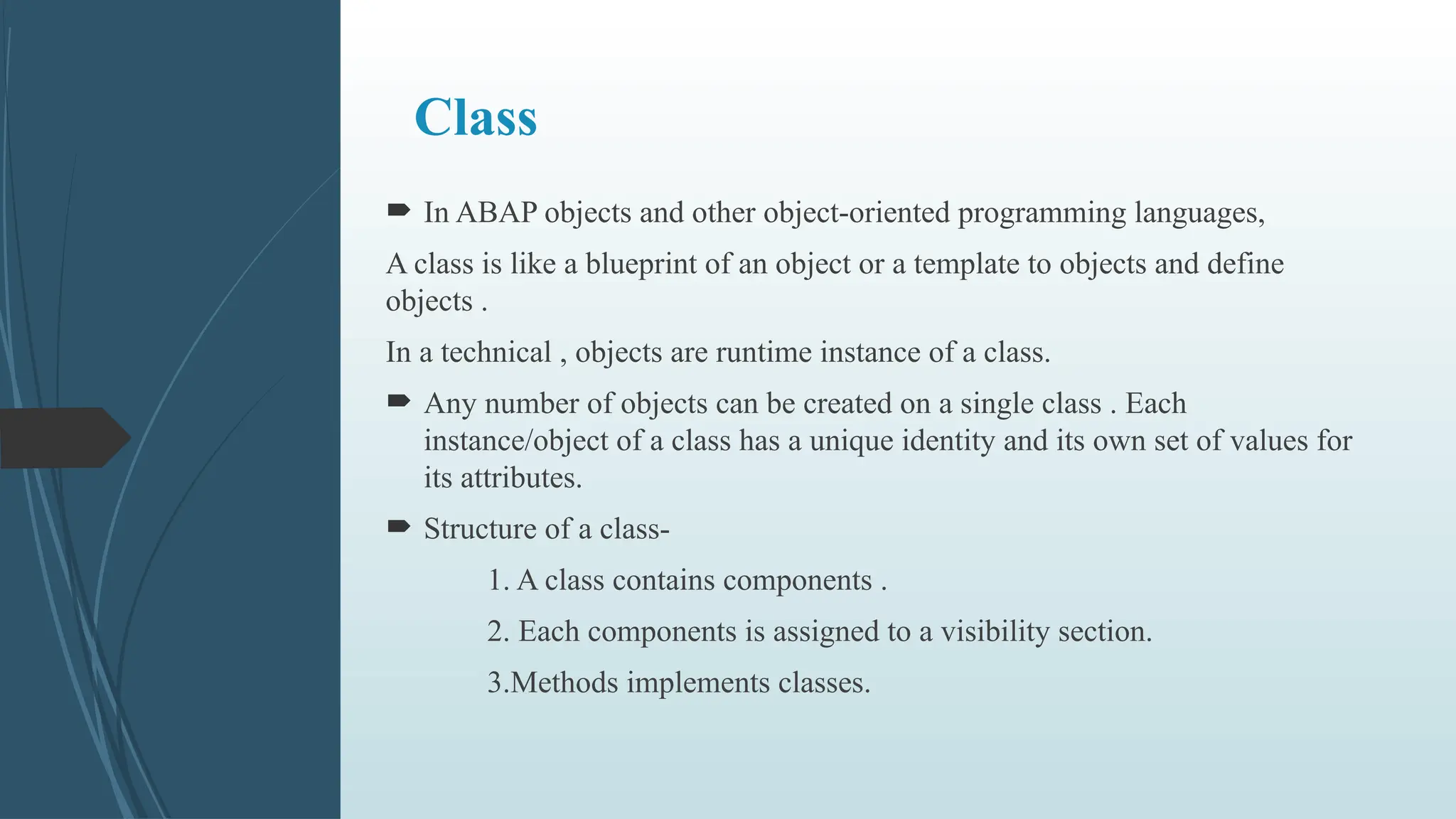 Class

In ABAP objects and other object-oriented programming languages,

A class is like a blueprint of an object or a template to objects and define objects .

In a technical , objects are runtime instance of a class.

Any number of objects can be created on a single class . Each instance/object of a class has a unique identity and its own set of values for its attributes.

Structure of a class-

1. A class contains components .

2. Each components is assigned to a visibility section.

3.Methods implements classes.